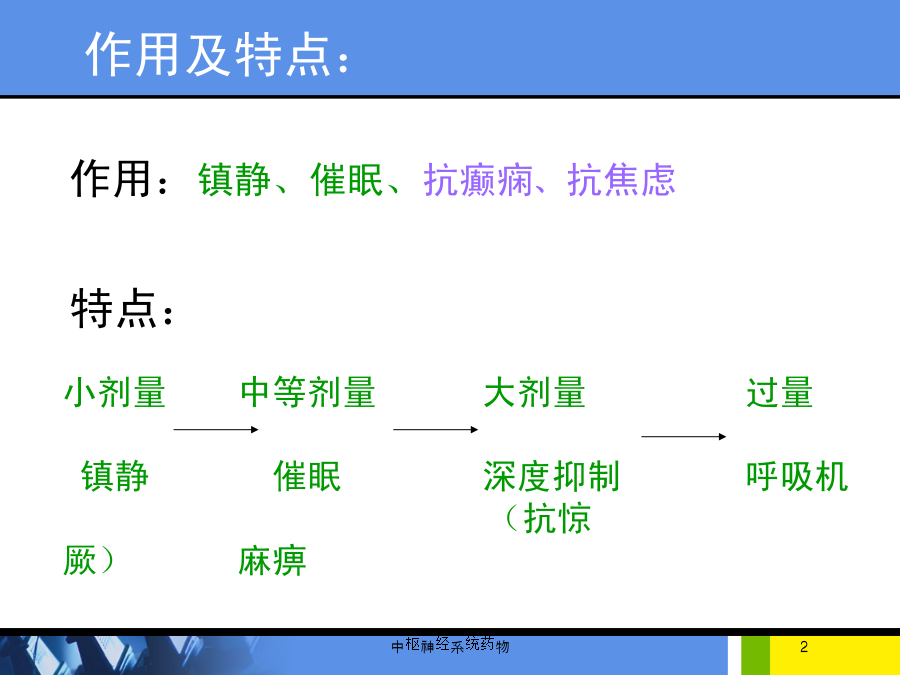 作用及特点：

作用：镇静、催眠、抗癫痫、抗焦虑

特点：

小剂量 中等剂量 大剂量 过量

镇静 催眠 深度抑制 呼吸机

（抗惊

厥） 麻痹

中枢神经系统药物

2